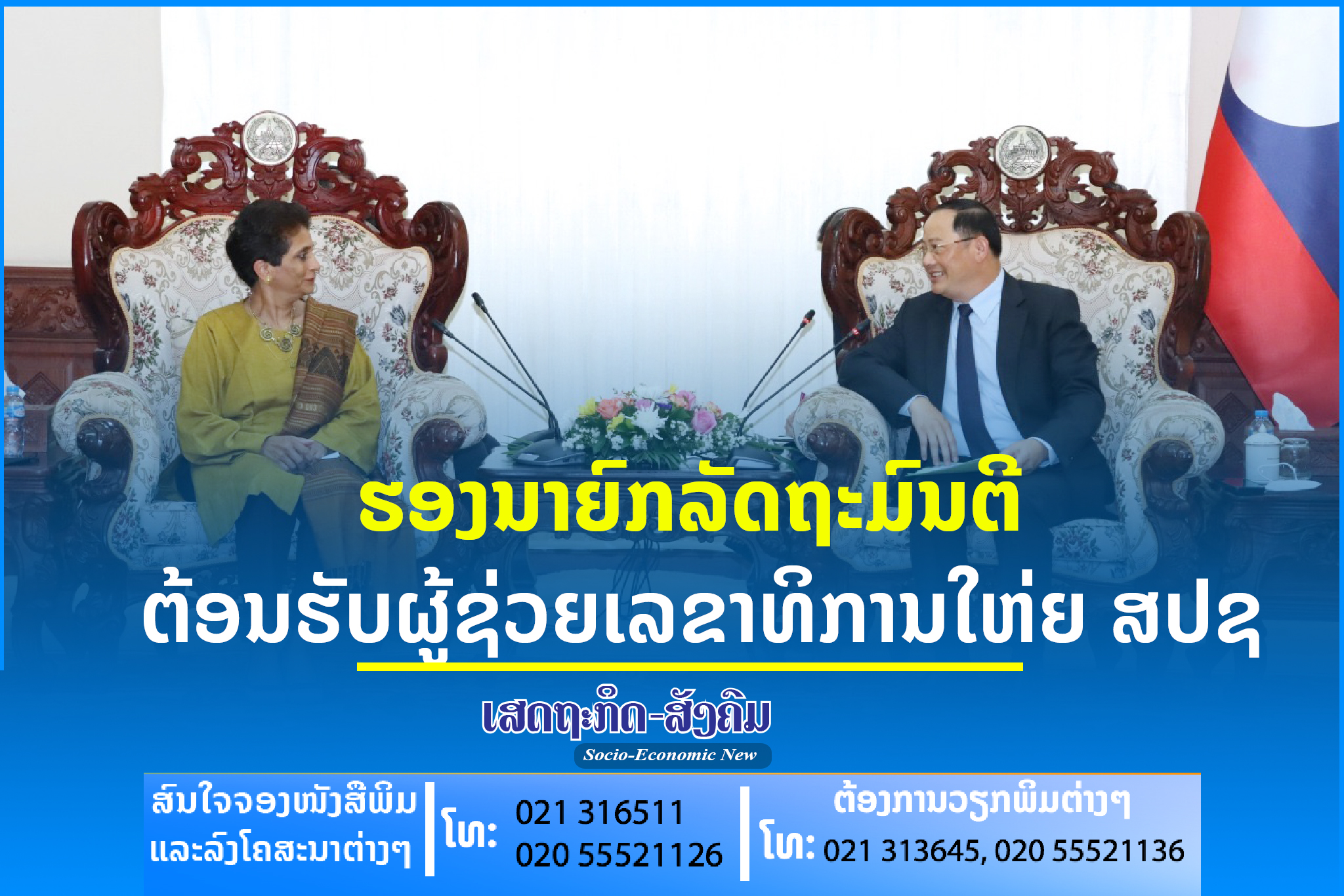 ຮອງນາຍົກລັດຖະມົນຕີ

ຕ້ອນຮັບຜູ້ຊ່ວຍເລຂາທິການໃຫ່ຍ ສປຊ

ເສດຖະກິດ-ສັງຄົມ

Socio-Economic New

ສົນໃຈຈອງໜັງສືພິມ ແລະລົງໂຄສະນາຕ່າງໆ

ໂທ: 021 316511 020 55521126

ຕ້ອງການວຽກພິມຕ່າງໆ

ໂທ: 021 313645, 020 55521136